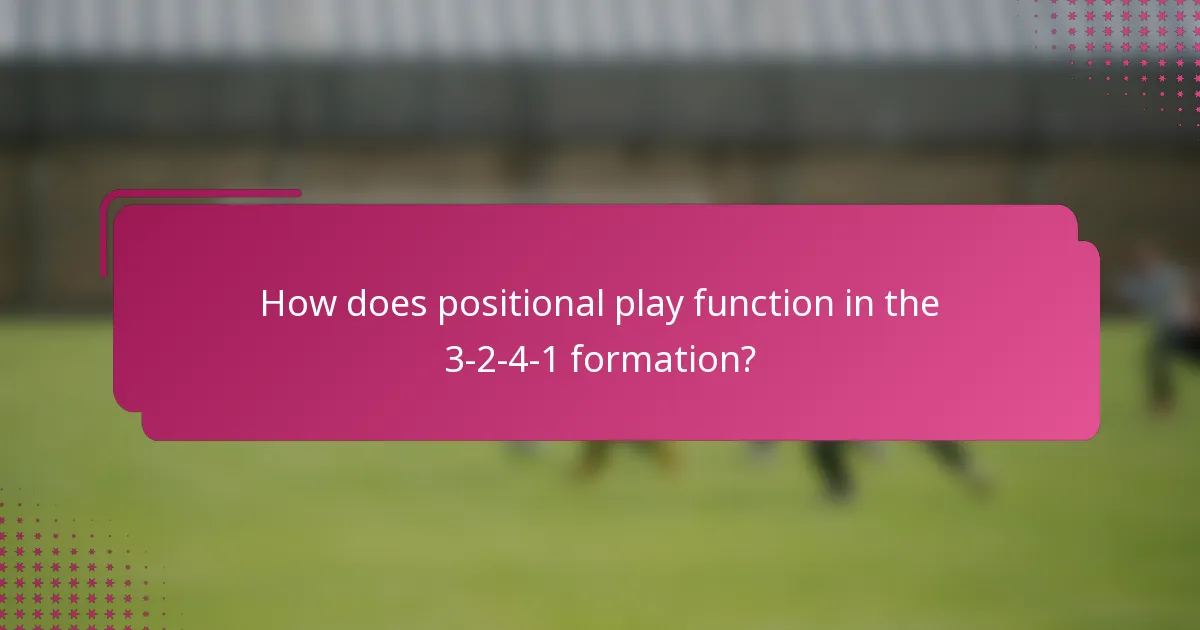 How does positional play function in the 3-2-4-1 formation?